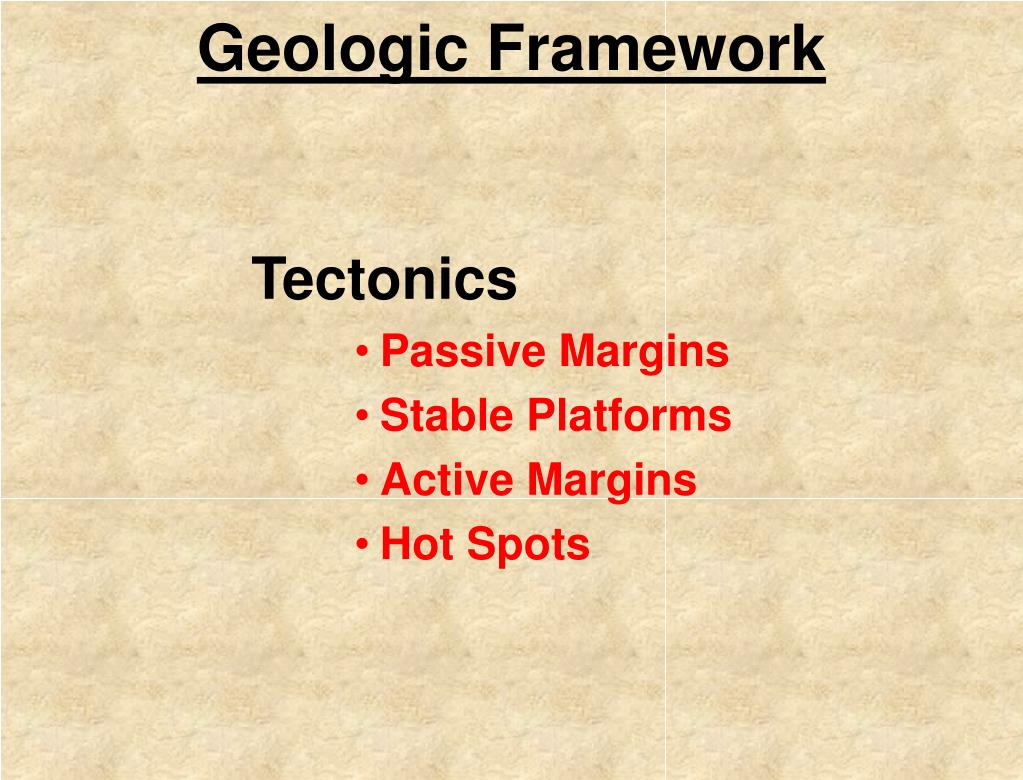 Geologic Framework

Tectonics

• Passive Margins
• Stable Platforms
• Active Margins
• Hot Spots